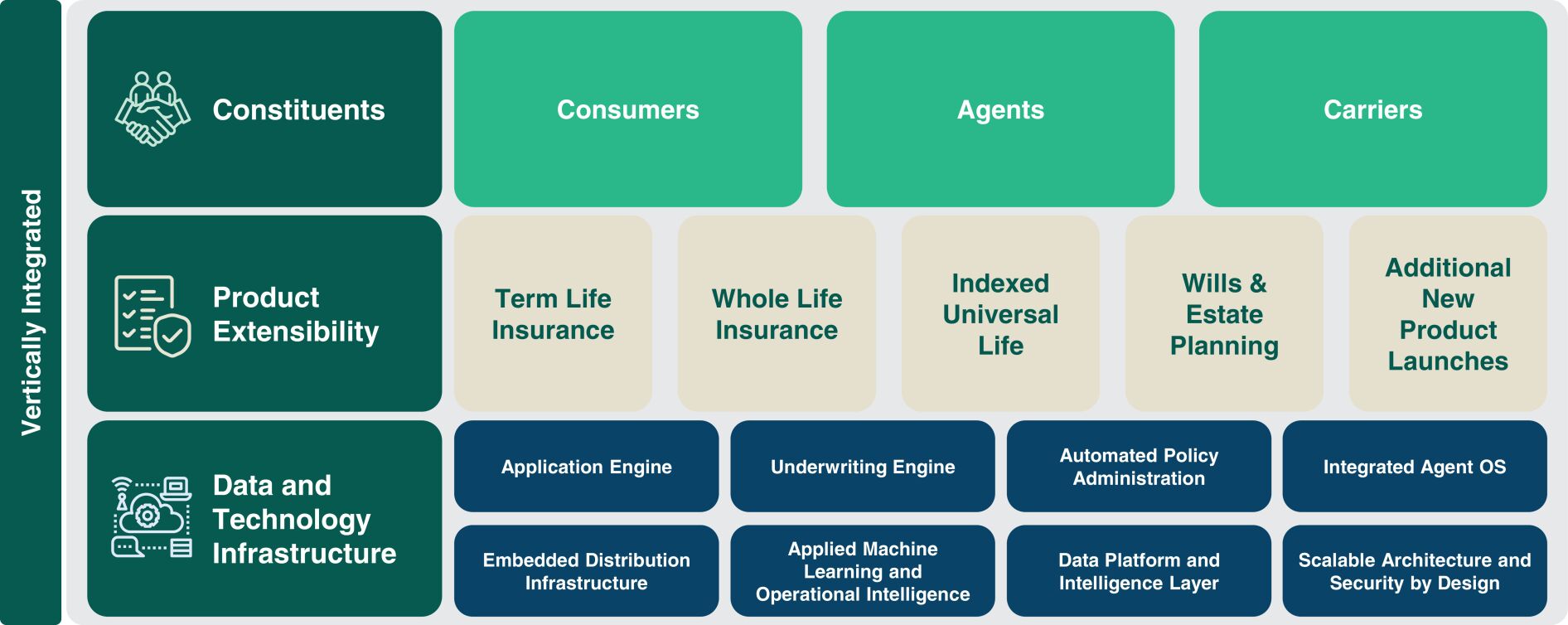 Vertically Integrated

Constituents

Consumers

Agents

Carriers

Product Extensibility

Term Life Insurance

Whole Life Insurance

Indexed Universal Life

Wills & Estate Planning

Additional New Product Launches

Data and Technology Infrastructure

Application Engine

Underwriting Engine

Automated Policy Administration

Integrated Agent OS

Embedded Distribution Infrastructure

Applied Machine Learning and Operational Intelligence

Data Platform and Intelligence Layer

Scalable Architecture and Security by Design